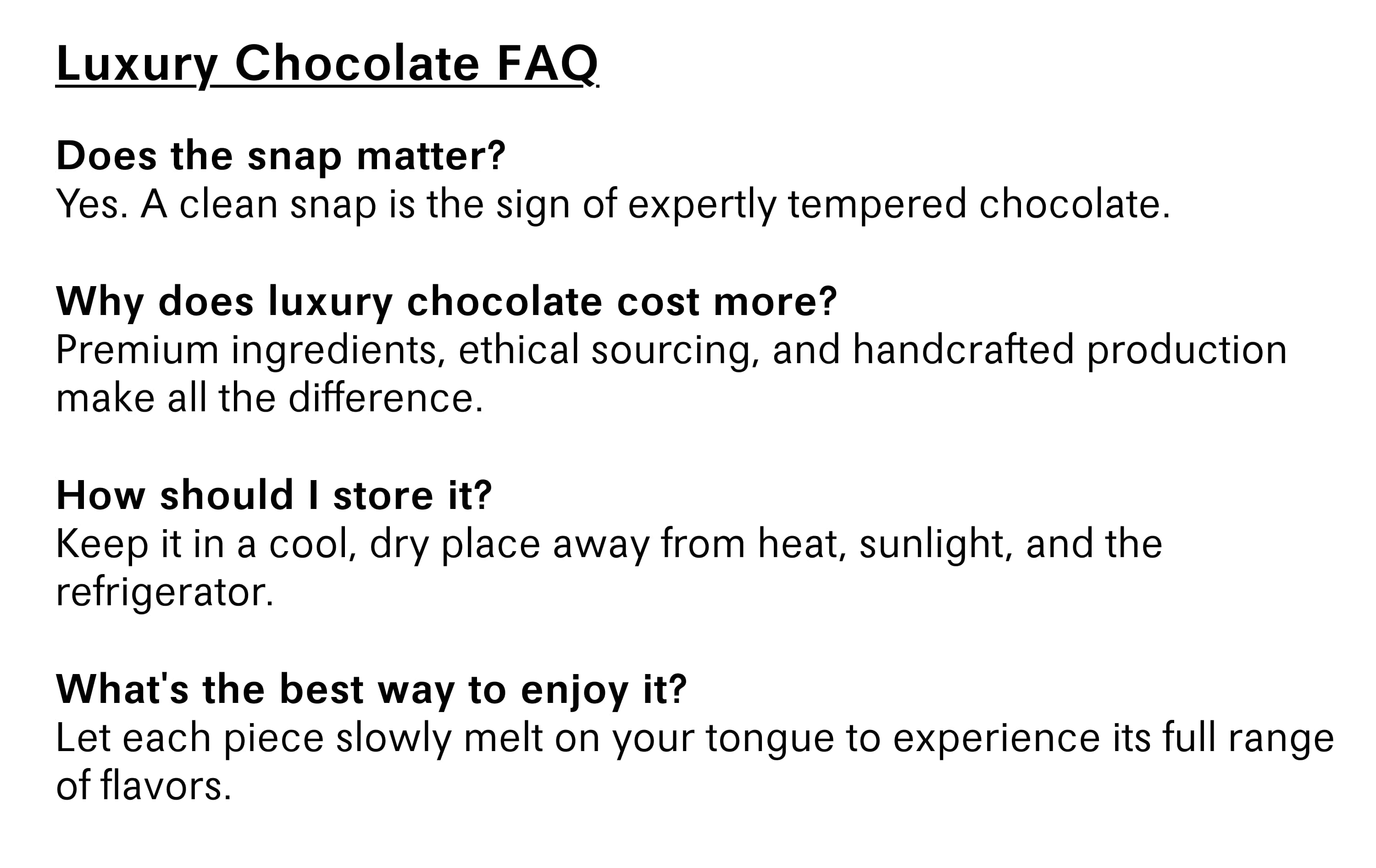 Luxury Chocolate FAQ

Does the snap matter?
Yes. A clean snap is the sign of expertly tempered chocolate.

Why does luxury chocolate cost more?
Premium ingredients, ethical sourcing, and handcrafted production make all the difference.

How should I store it?
Keep it in a cool, dry place away from heat, sunlight, and the refrigerator.

What's the best way to enjoy it?
Let each piece slowly melt on your tongue to experience its full range of flavors.